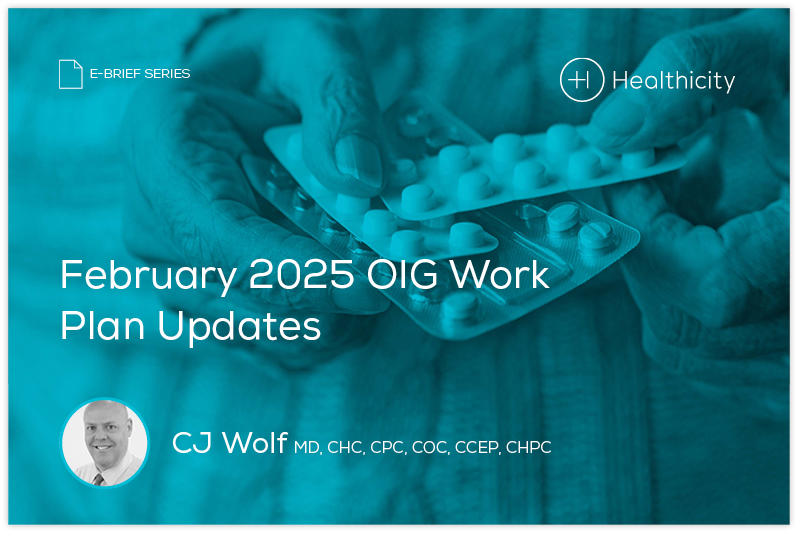 E-BRIEF SERIES

Healthicity

February 2025 OIG Work Plan Updates

CJ Wolf MD, CHC, CPC, COC, CCEP, CHPC